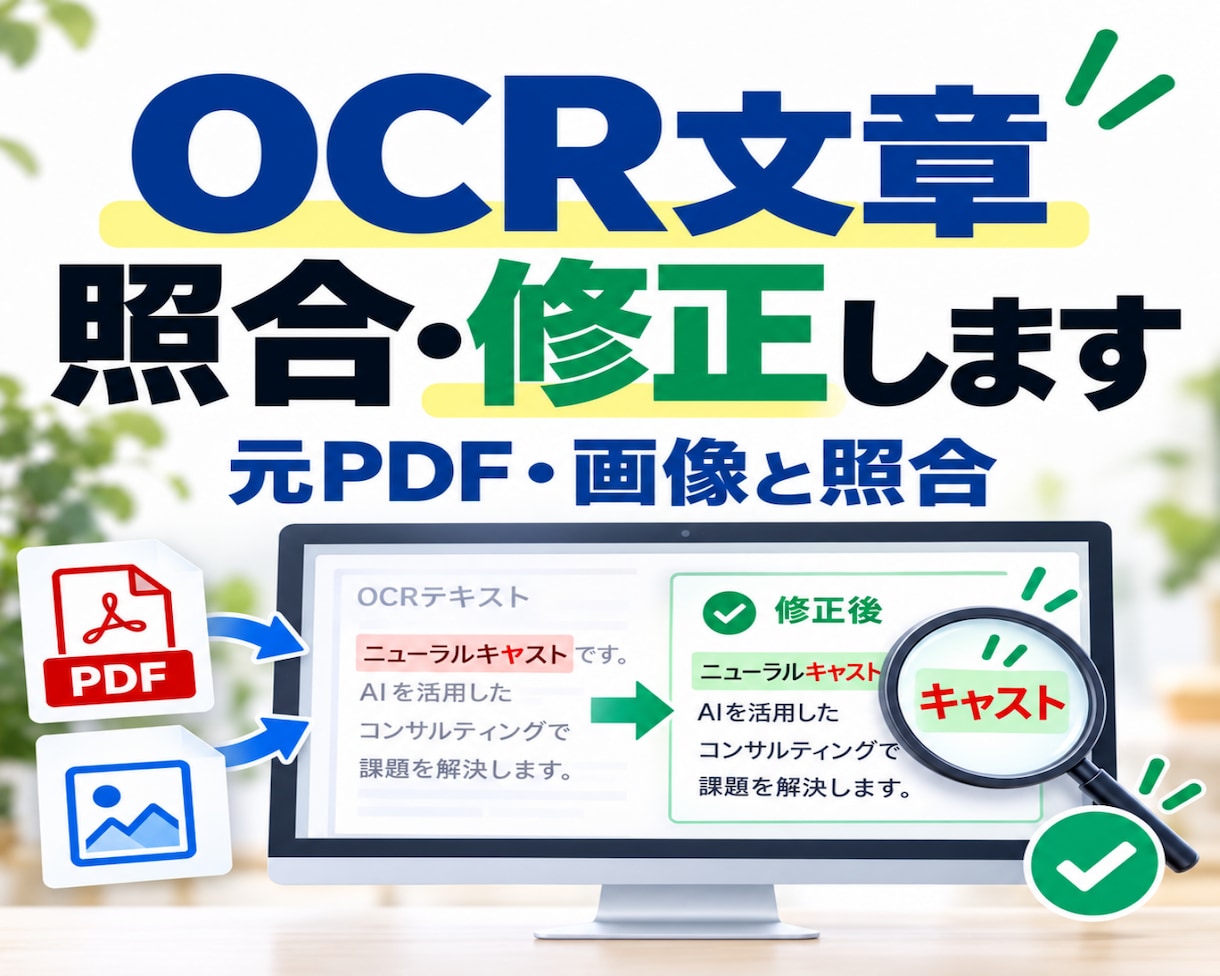 OCR文章
照合・修正します
元PDF・画像と照合

PDF

OCRテキスト
ニューラルキャストです。
AIを活用した
コンサルティングで
課題を解決します。

修正後
ニューラルキャスト
AIを活用した
コンサルティングで
課題を解決します。

キャスト